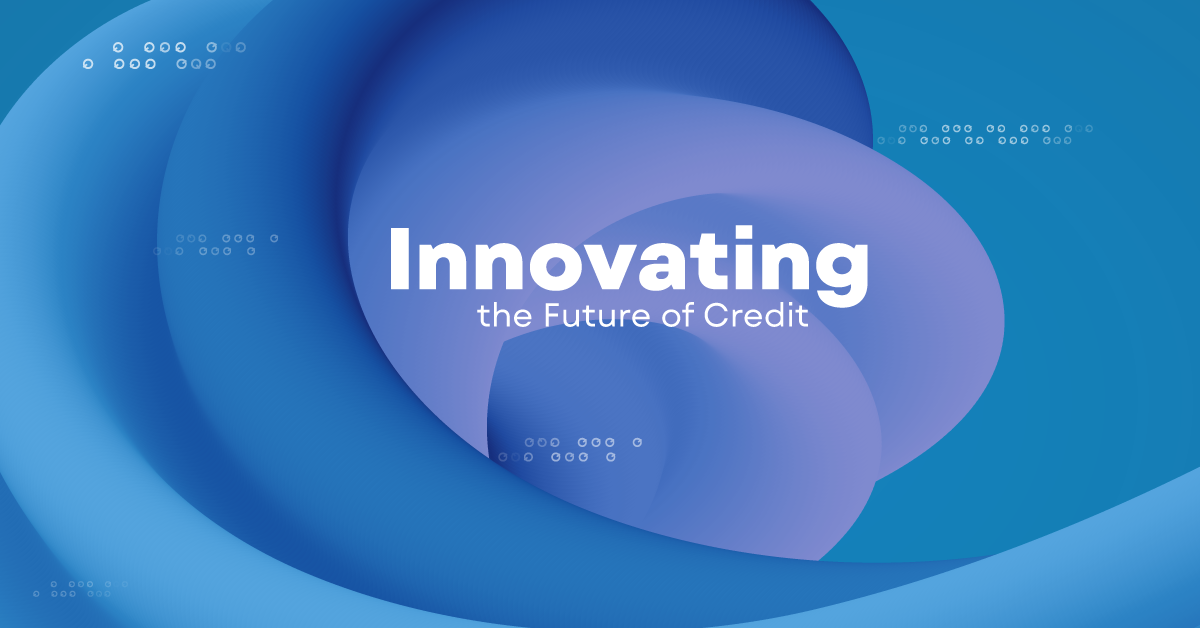 Innovating
the Future of Credit